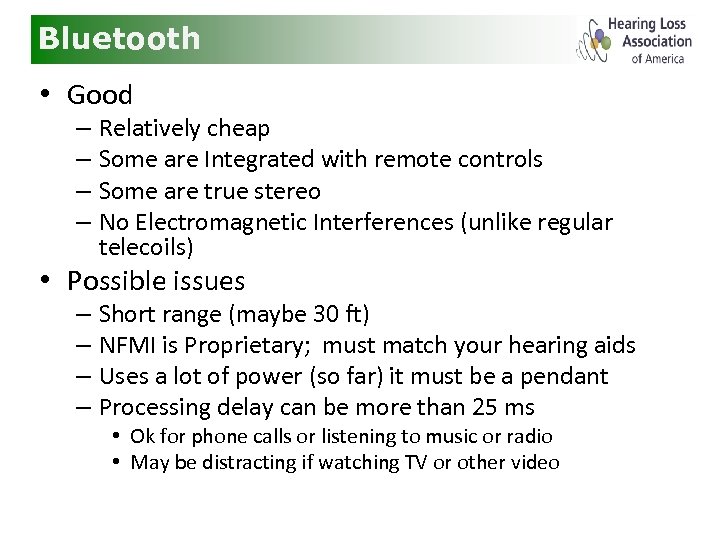 Bluetooth

Hearing Loss Association of America

• Good
– Relatively cheap
– Some are Integrated with remote controls
– Some are true stereo
– No Electromagnetic Interferences (unlike regular telecoils)
• Possible issues
– Short range (maybe 30 ft)
– NFMI is Proprietary; must match your hearing aids
– Uses a lot of power (so far) it must be a pendant
– Processing delay can be more than 25 ms
• Ok for phone calls or listening to music or radio
• May be distracting if watching TV or other video